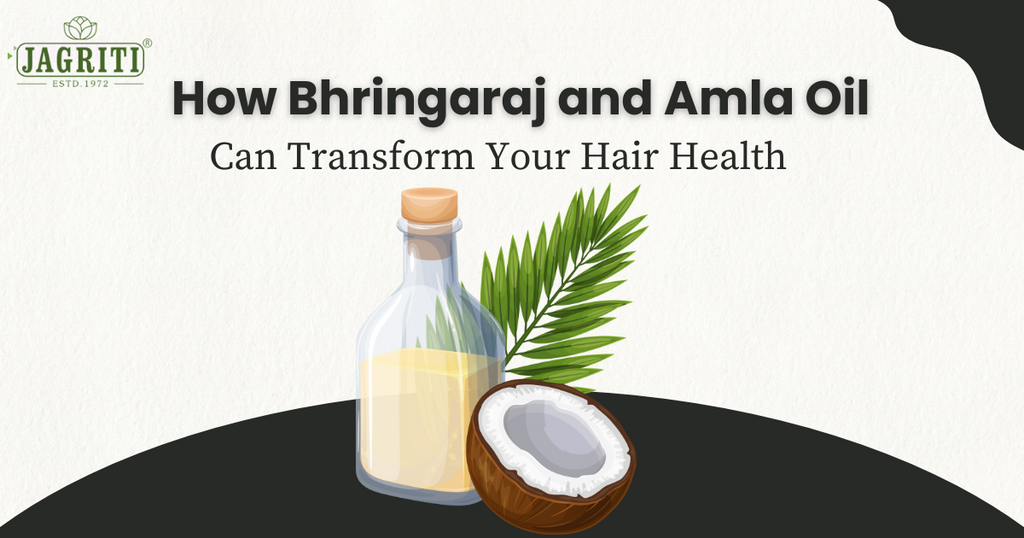 JAGRITI®
ESTD. 1972

How Bhringaraj and Amla Oil
Can Transform Your Hair Health